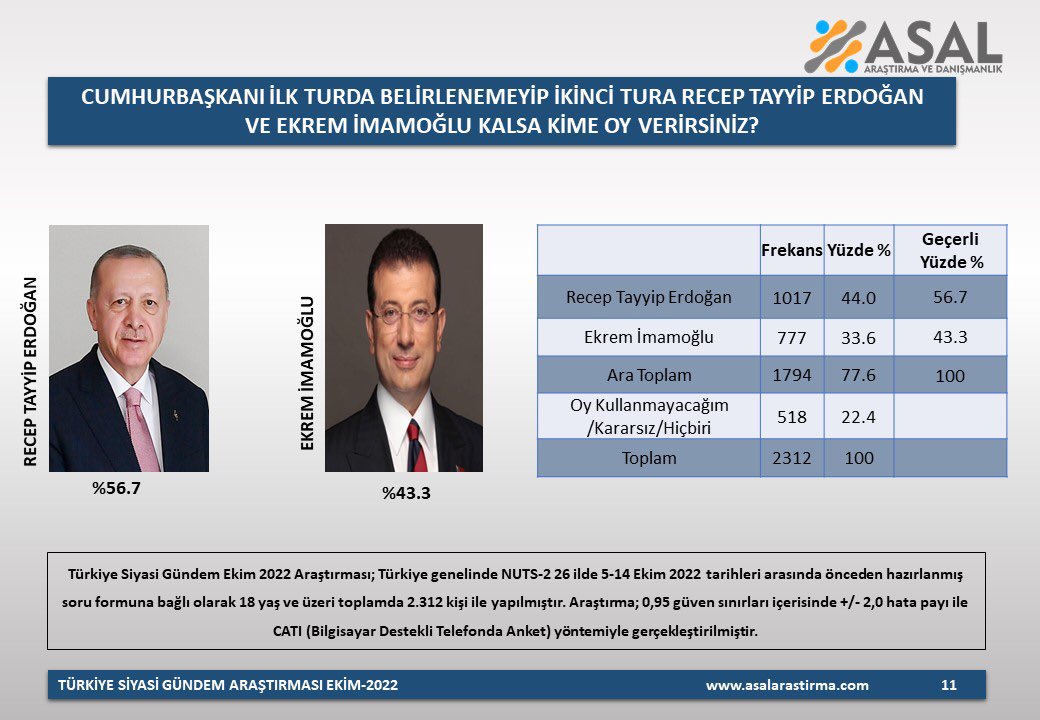 ASAL
ARAŞTIRMA VE DANIŞMANLIK

CUMHURBAŞKANI İLK TURDA BELİRLENEMEYİP İKİNCİ TURA RECEP TAYYİP ERDOĞAN VE EKREM İMAMOĞLU KALSA KİME OY VERİRSİNİZ?

RECEP TAYYİP ERDOĞAN
%56.7

EKREM İMAMOĞLU
%43.3

| | Frekans | Yüzde % | Geçerli Yüzde % |
|---|---|---|---|
| Recep Tayyip Erdoğan | 1017 | 44.0 | 56.7 |
| Ekrem İmamoğlu | 777 | 33.6 | 43.3 |
| Ara Toplam | 1794 | 77.6 | 100 |
| Oy Kullanmayacağım /Kararsız/Hiçbiri | 518 | 22.4 | |
| Toplam | 2312 | 100 | |

Türkiye Siyasi Gündem Ekim 2022 Araştırması; Türkiye genelinde NUTS-2 26 ilde 5-14 Ekim 2022 tarihleri arasında önceden hazırlanmış soru formuna bağlı olarak 18 yaş ve üzeri toplamda 2.312 kişi ile yapılmıştır. Araştırma; 0,95 güven sınırları içerisinde +/- 2,0 hata payı ile CATI (Bilgisayar Destekli Telefonda Anket) yöntemiyle gerçekleştirilmiştir.

TÜRKİYE SİYASİ GÜNDEM ARAŞTIRMASI EKİM-2022 www.asalarastirma.com 11